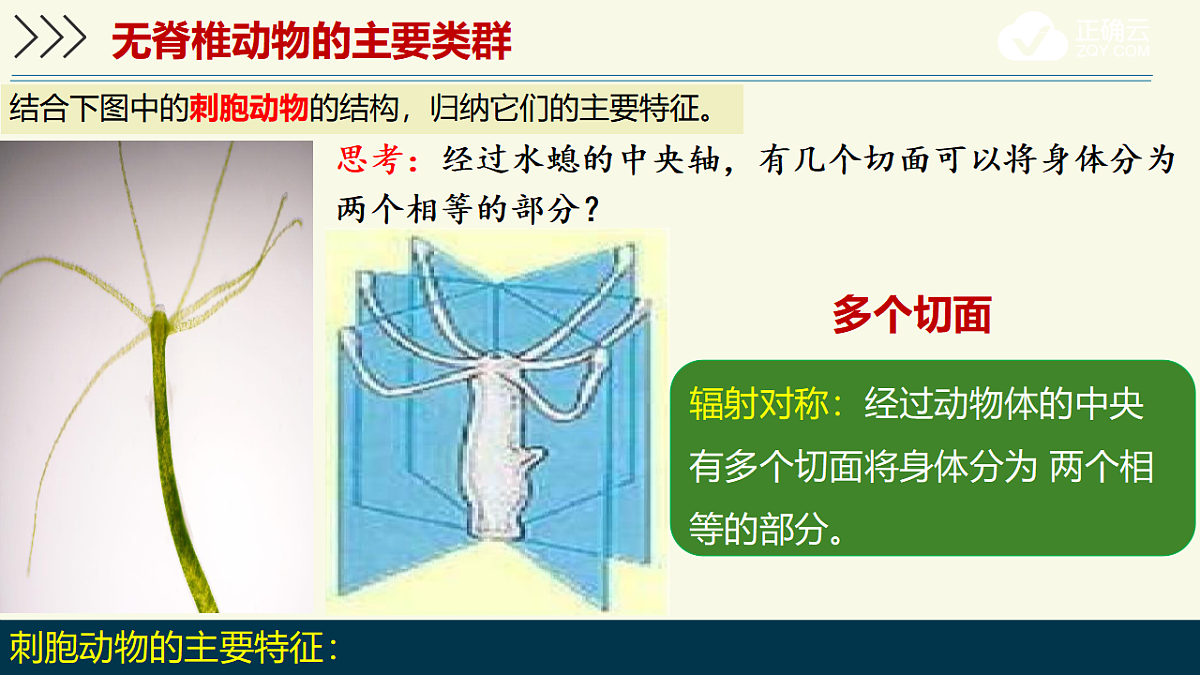 无脊椎动物的主要类群

正确云
ZQY.COM

结合下图中的刺胞动物的结构，归纳它们的主要特征。

思考：经过水螅的中央轴，有几个切面可以将身体分为两个相等的部分？

多个切面

辐射对称：经过动物体的中央有多个切面将身体分为 两个相等的部分。

刺胞动物的主要特征：